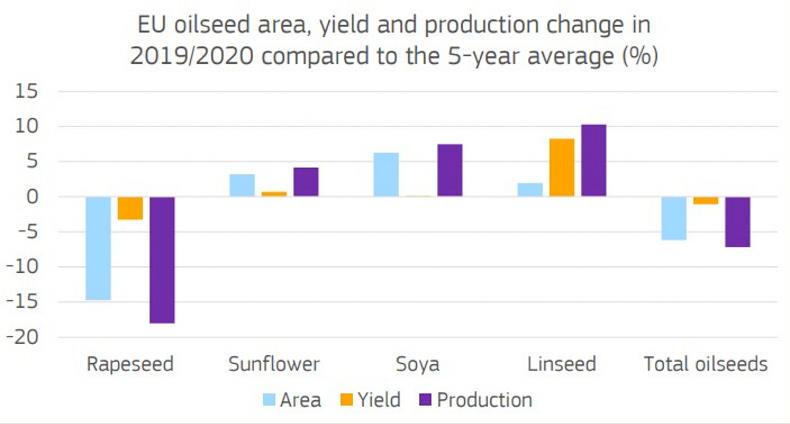 EU oilseed area, yield and production change in 2019/2020 compared to the 5-year average (%)

15
10
5
0
-5
-10
-15
-20

Rapeseed
Sunflower
Soya
Linseed
Total oilseeds

Area
Yield
Production